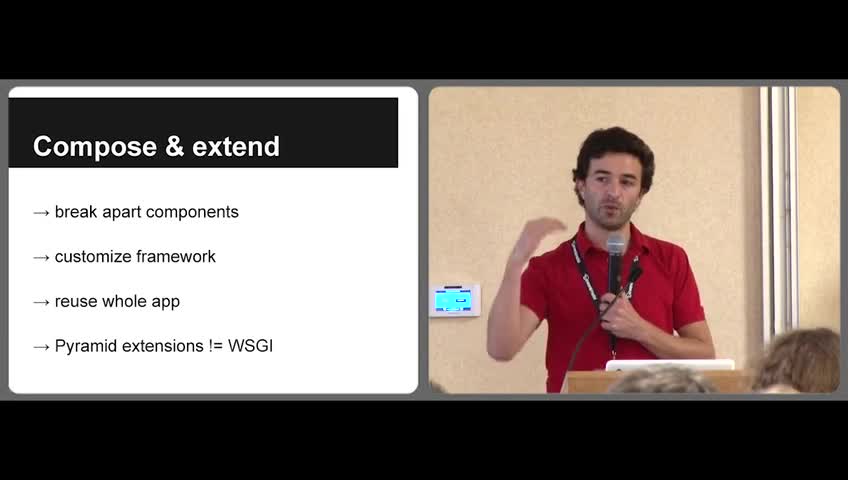 Compose & extend

→ break apart components

→ customize framework

→ reuse whole app

→ Pyramid extensions != WSGI